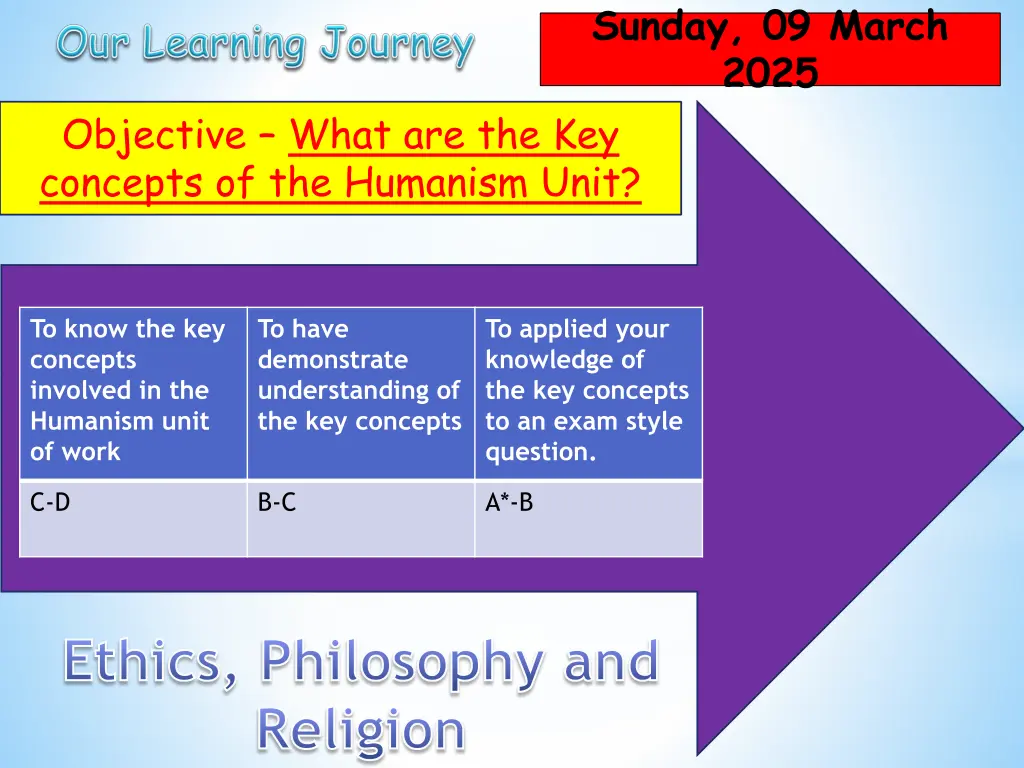 Our Learning Journey

Sunday, 09 March 2025

Objective – What are the Key concepts of the Humanism Unit?

| To know the key concepts involved in the Humanism unit of work | To have demonstrate understanding of the key concepts | To applied your knowledge of the key concepts to an exam style question. |
|---|---|---|
| C-D | B-C | A*-B |

Ethics, Philosophy and Religion